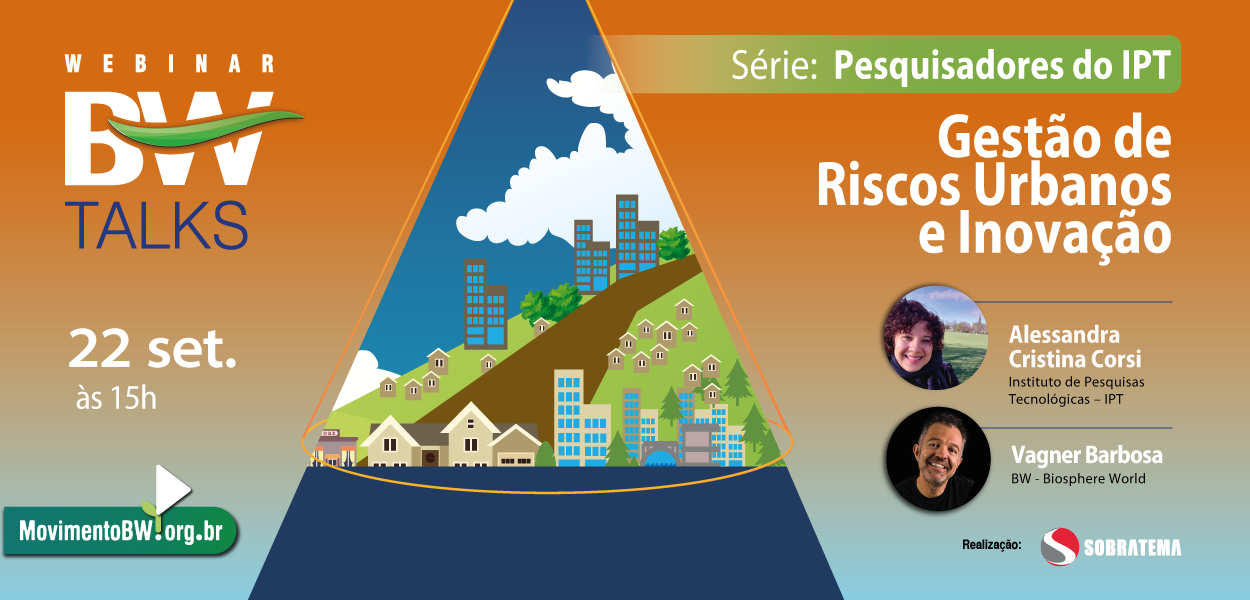 WEBINAR
BW
TALKS

22 set.
às 15h

MovimentoBW.org.br

Série: Pesquisadores do IPT

Gestão de Riscos Urbanos e Inovação

Alessandra Cristina Corsi
Instituto de Pesquisas Tecnológicas – IPT

Vagner Barbosa
BW - Biosphere World

Realização: SOBRATEMA